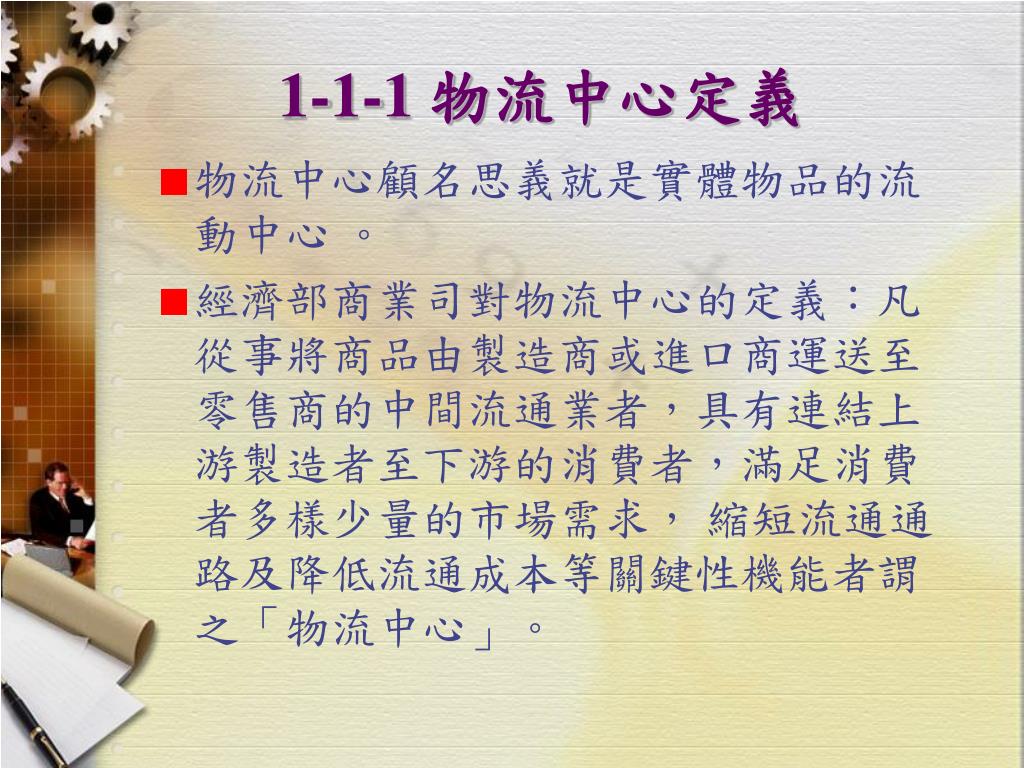 1-1-1 物流中心定義

■物流中心顧名思義就是實體物品的流動中心 。

■經濟部商業司對物流中心的定義：凡從事將商品由製造商或進口商運送至零售商的中間流通業者，具有連結上游製造者至下游的消費者，滿足消費者多樣少量的市場需求， 縮短流通通路及降低流通成本等關鍵性機能者謂之「物流中心」。